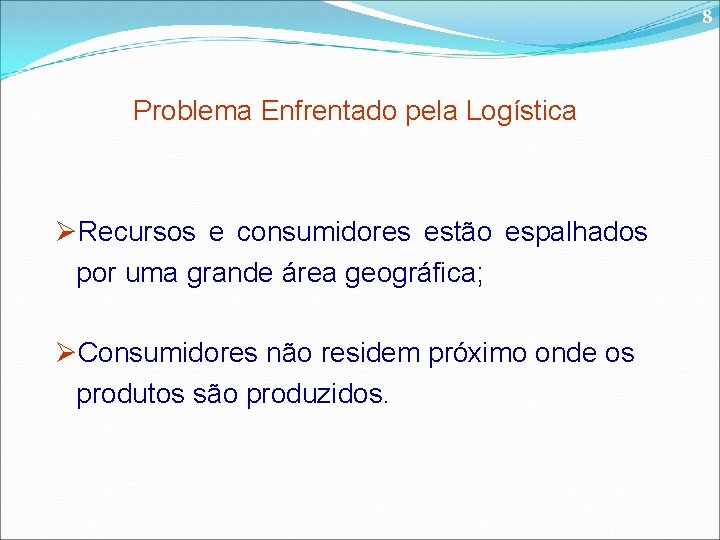 8

Problema Enfrentado pela Logística

➢Recursos e consumidores estão espalhados por uma grande área geográfica;

➢Consumidores não residem próximo onde os produtos são produzidos.